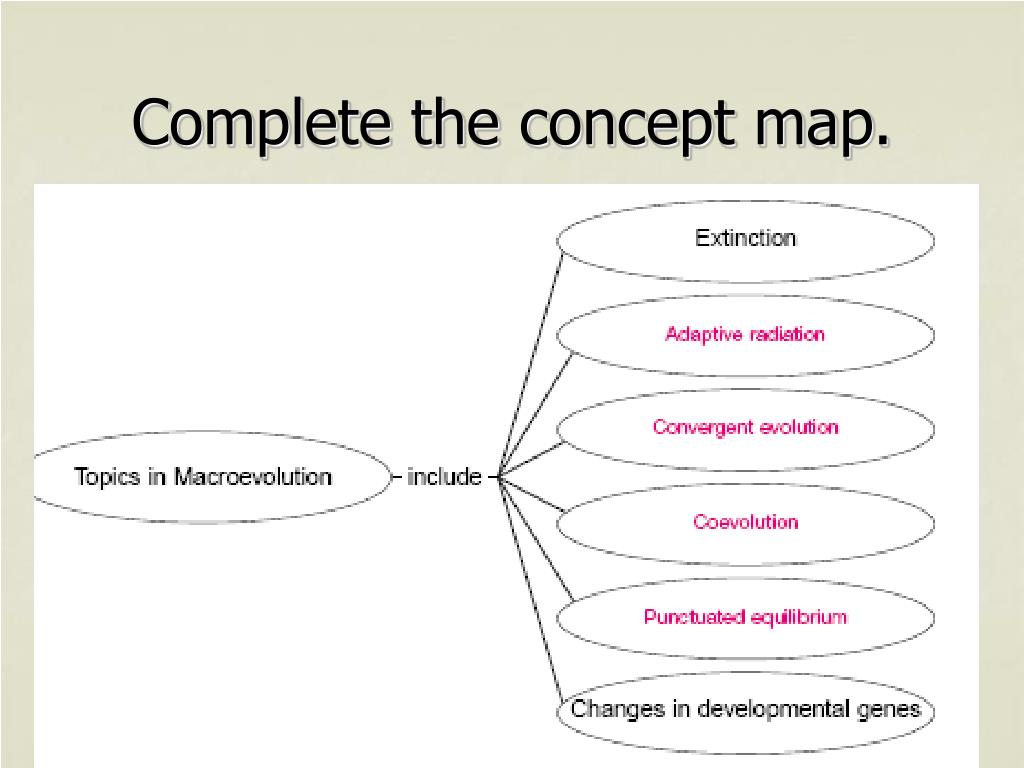 Complete the concept map.

Topics in Macroevolution

include

Extinction

Adaptive radiation

Convergent evolution

Coevolution

Punctuated equilibrium

Changes in developmental genes